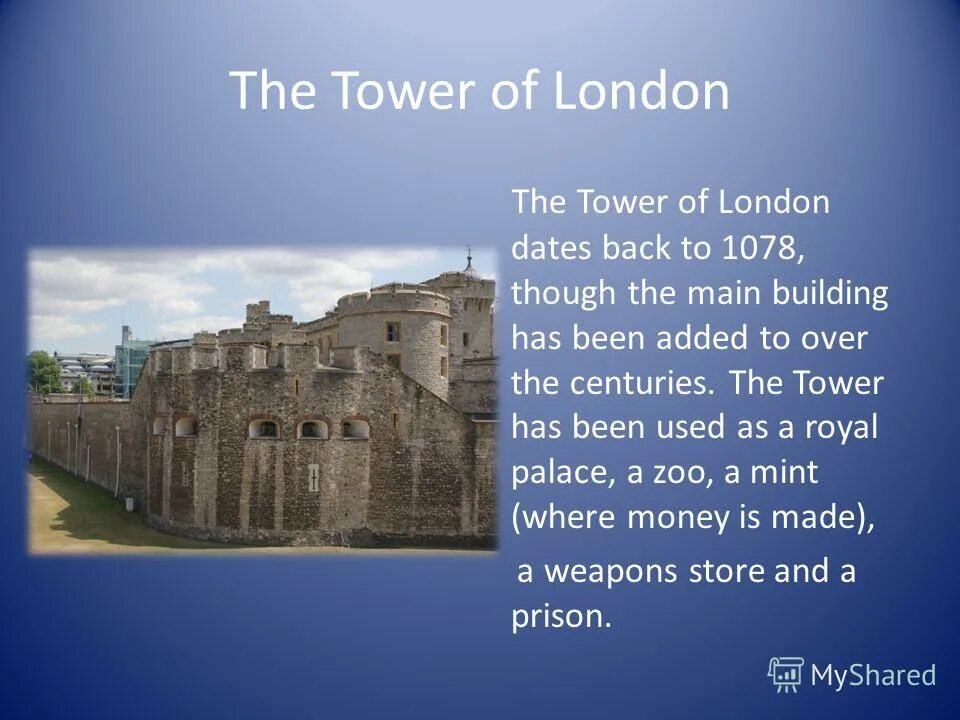 The Tower of London

The Tower of London dates back to 1078, though the main building has been added to over the centuries. The Tower has been used as a royal palace, a zoo, a mint (where money is made),

a weapons store and a prison.

MyShared